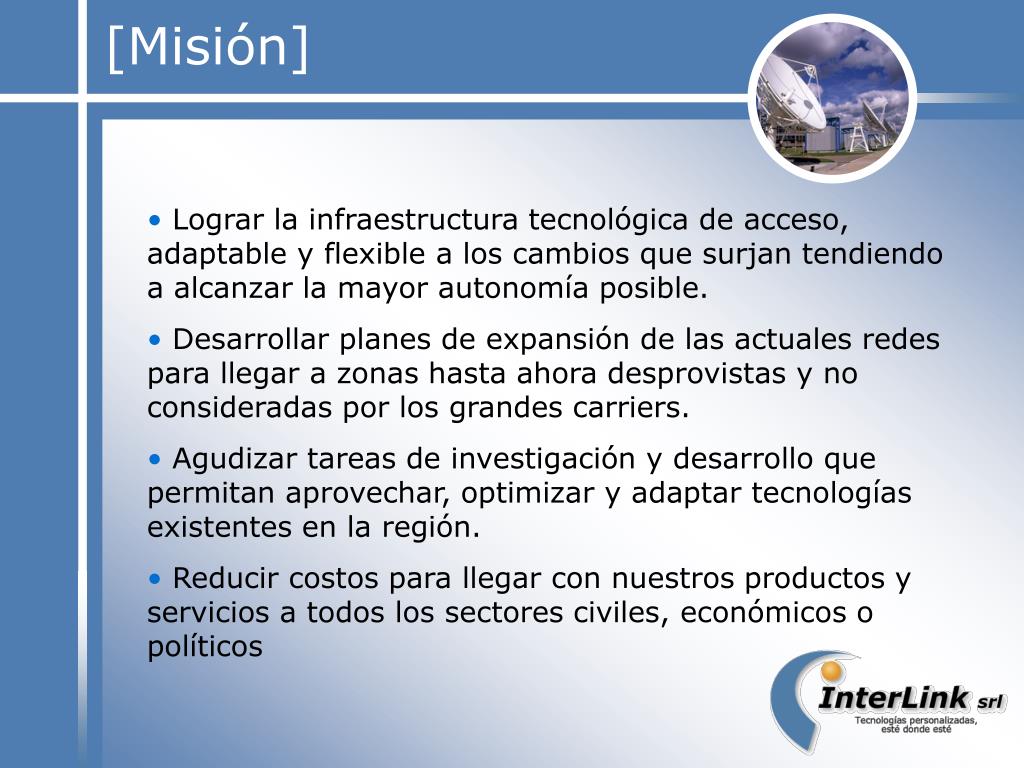 [Misión]

• Lograr la infraestructura tecnológica de acceso, adaptable y flexible a los cambios que surjan tendiendo a alcanzar la mayor autonomía posible.

• Desarrollar planes de expansión de las actuales redes para llegar a zonas hasta ahora desprovistas y no consideradas por los grandes carriers.

• Agudizar tareas de investigación y desarrollo que permitan aprovechar, optimizar y adaptar tecnologías existentes en la región.

• Reducir costos para llegar con nuestros productos y servicios a todos los sectores civiles, económicos o políticos

InterLink srl
Tecnologías personalizadas, esté donde esté